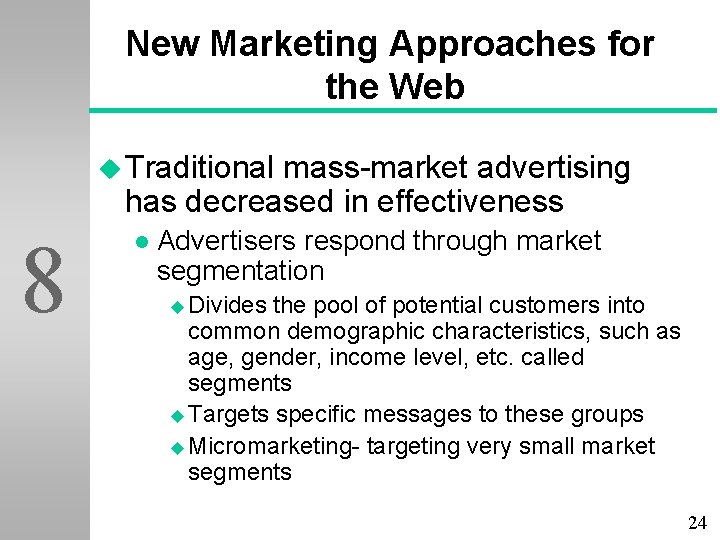 New Marketing Approaches for the Web

8

Traditional mass-market advertising has decreased in effectiveness

Advertisers respond through market segmentation

Divides the pool of potential customers into common demographic characteristics, such as age, gender, income level, etc. called segments

Targets specific messages to these groups

Micromarketing- targeting very small market segments

24